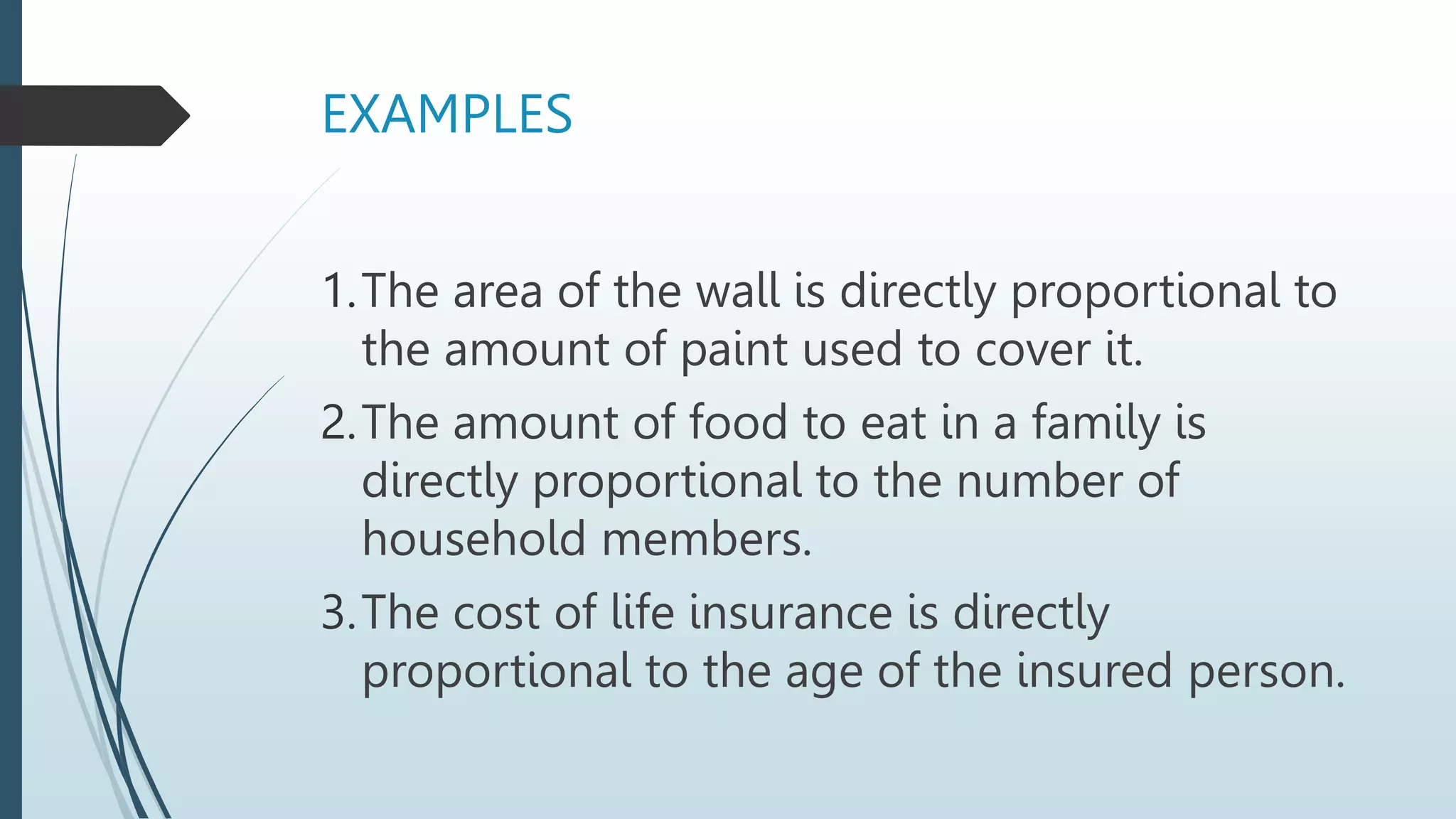 EXAMPLES

1. The area of the wall is directly proportional to the amount of paint used to cover it.

2. The amount of food to eat in a family is directly proportional to the number of household members.

3. The cost of life insurance is directly proportional to the age of the insured person.